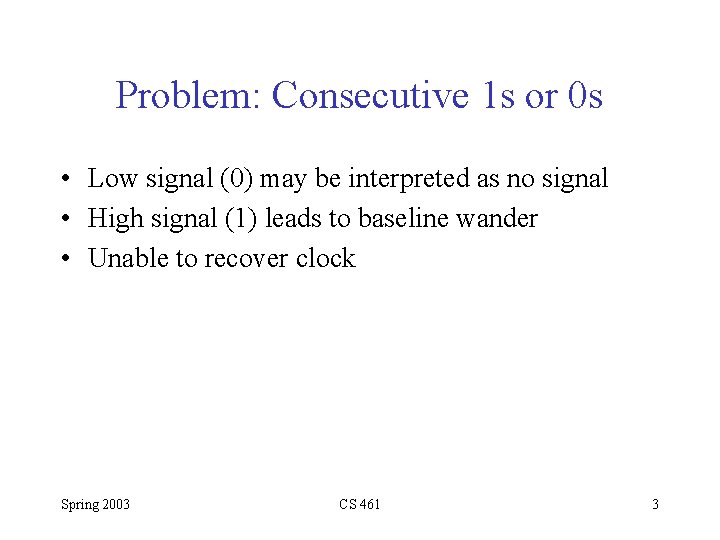 Problem: Consecutive 1s or 0s

• Low signal (0) may be interpreted as no signal
• High signal (1) leads to baseline wander
• Unable to recover clock

Spring 2003 CS 461 3